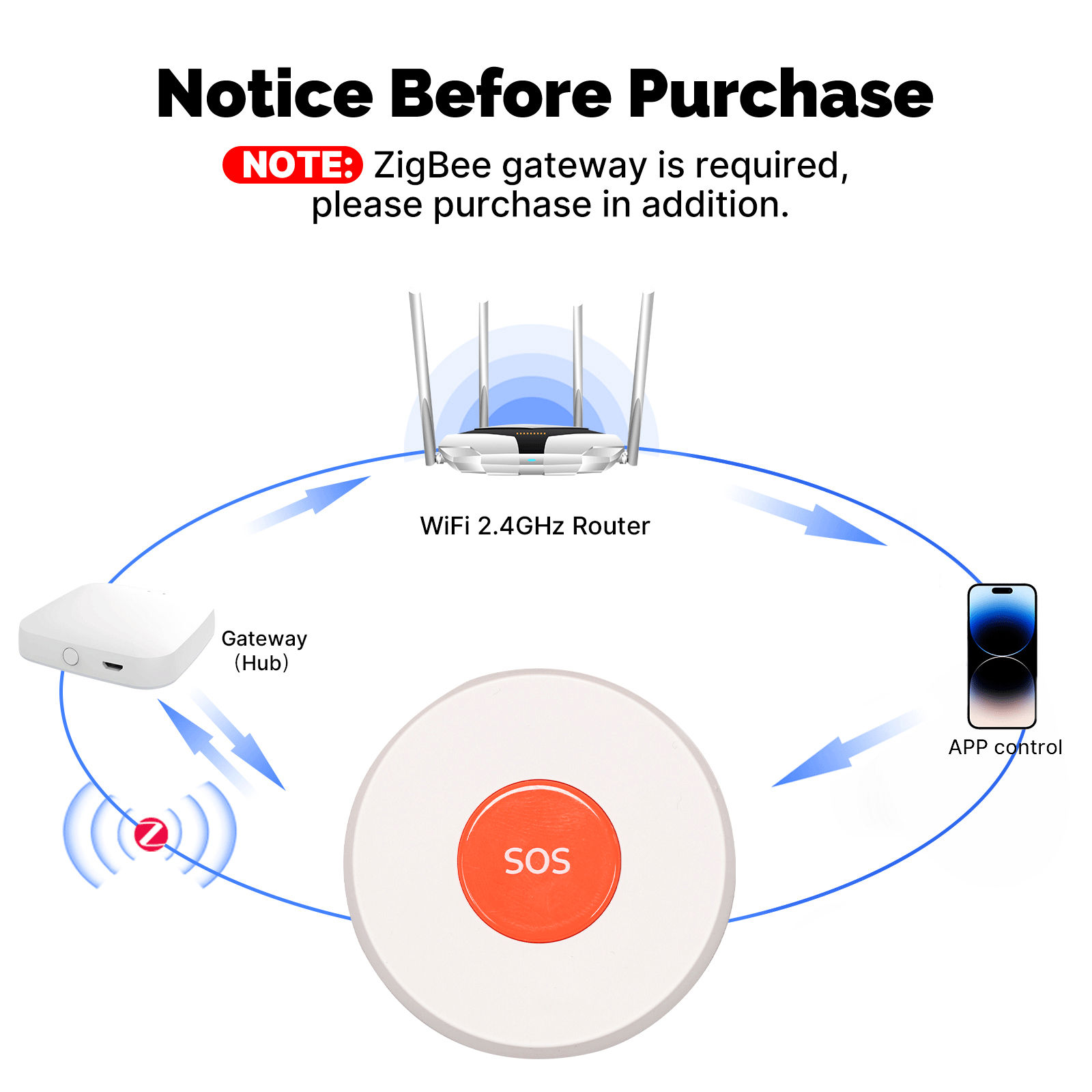 Notice Before Purchase

NOTE: ZigBee gateway is required, please purchase in addition.

WiFi 2.4GHz Router

Gateway (Hub)

APP control

SOS